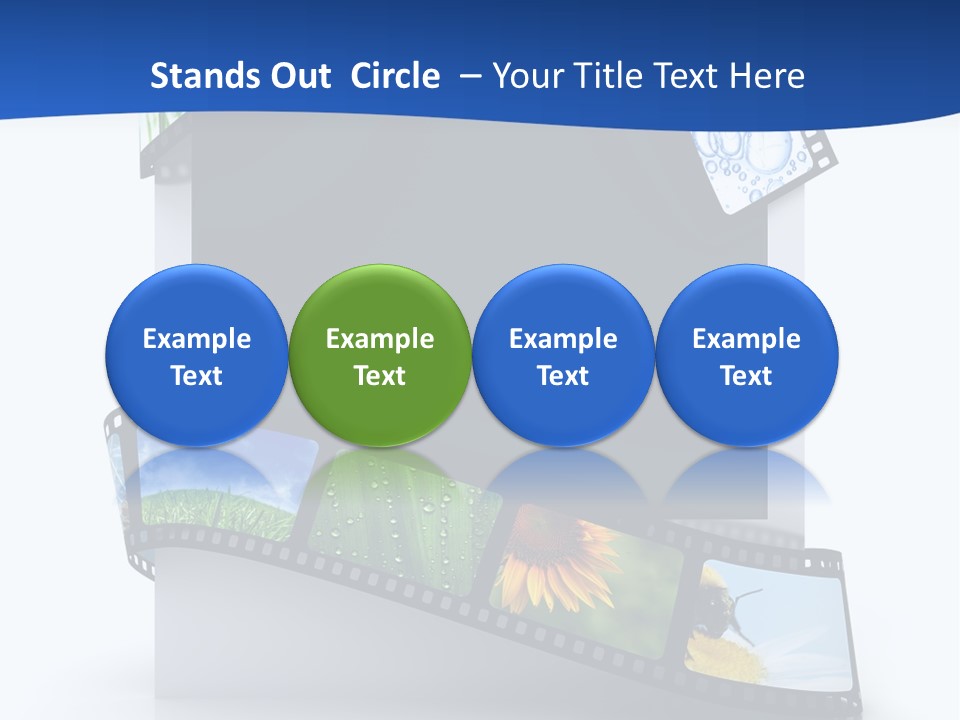 Stands Out Circle – Your Title Text Here

Example Text

Example Text

Example Text

Example Text